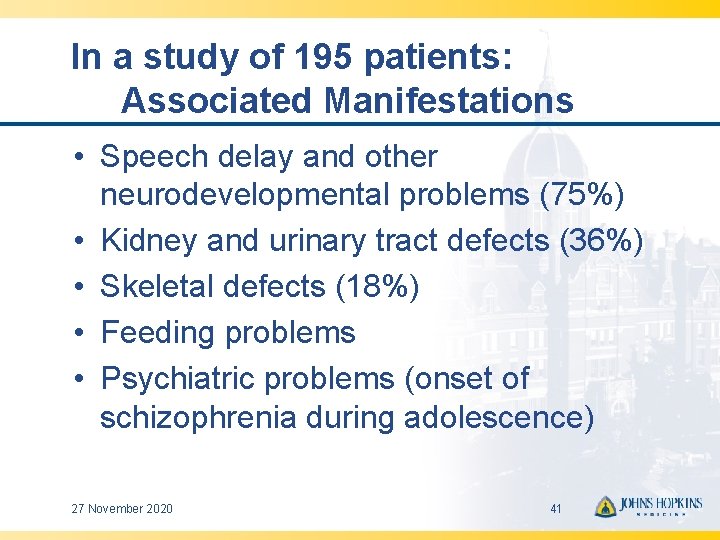 In a study of 195 patients:
Associated Manifestations

• Speech delay and other neurodevelopmental problems (75%)
• Kidney and urinary tract defects (36%)
• Skeletal defects (18%)
• Feeding problems
• Psychiatric problems (onset of schizophrenia during adolescence)

27 November 2020

41

JOHNS HOPKINS
MEDICINE